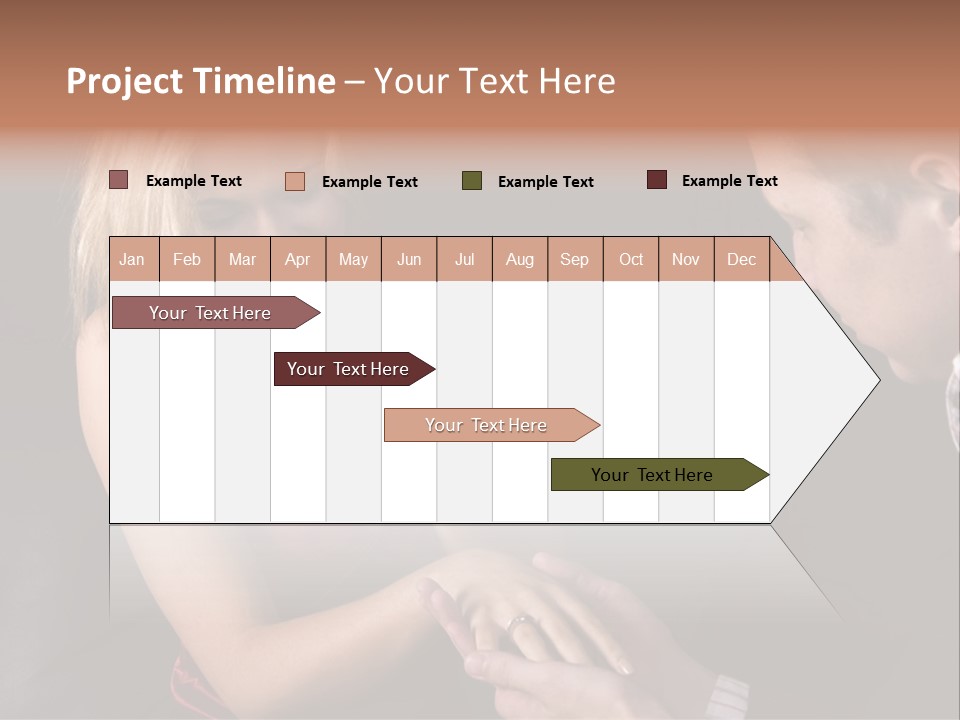 Project Timeline – Your Text Here

Example Text
Example Text
Example Text
Example Text

| Jan | Feb | Mar | Apr | May | Jun | Jul | Aug | Sep | Oct | Nov | Dec |
|---|---|---|---|---|---|---|---|---|---|---|---|

Your Text Here

Your Text Here

Your Text Here

Your Text Here